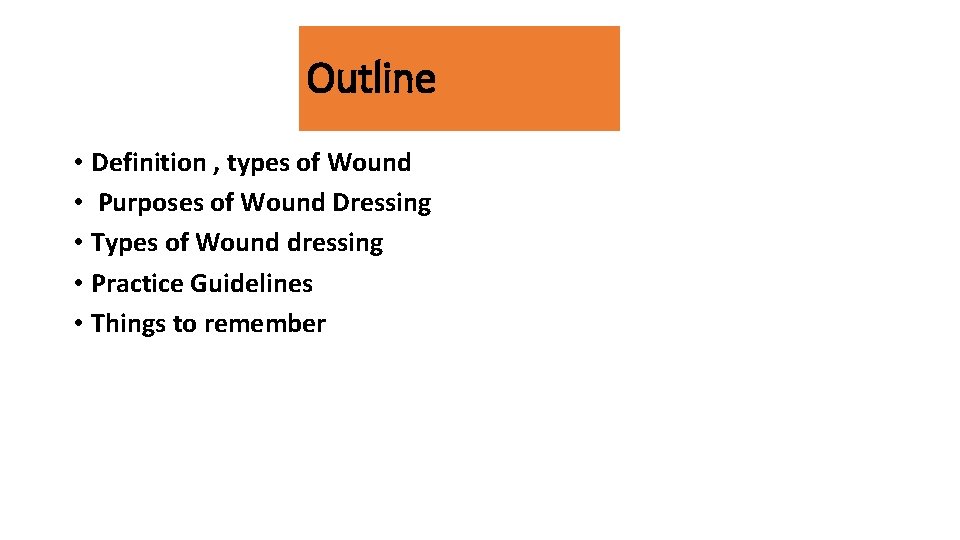 Outline

• Definition , types of Wound
• Purposes of Wound Dressing
• Types of Wound dressing
• Practice Guidelines
• Things to remember